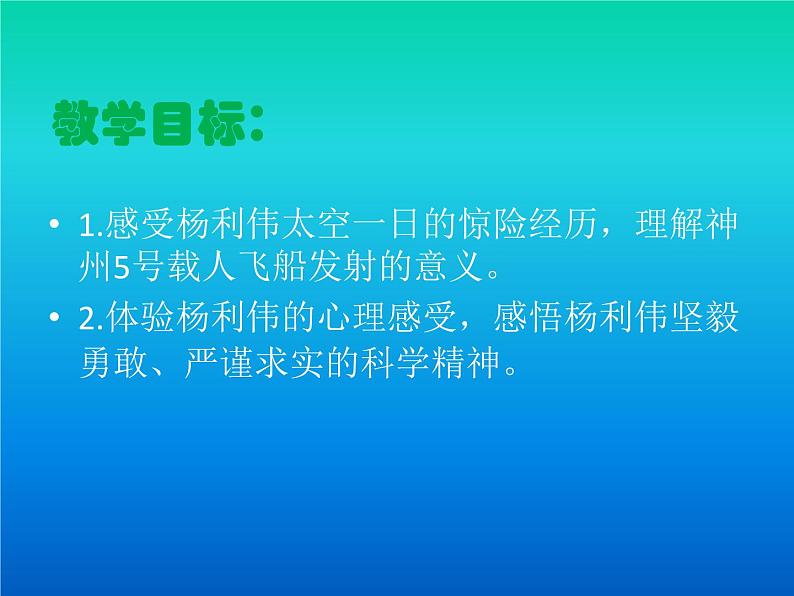 教学目标：

• 1.感受杨利伟太空一日的惊险经历，理解神州5号载人飞船发射的意义。

• 2.体验杨利伟的心理感受，感悟杨利伟坚毅勇敢、严谨求实的科学精神。